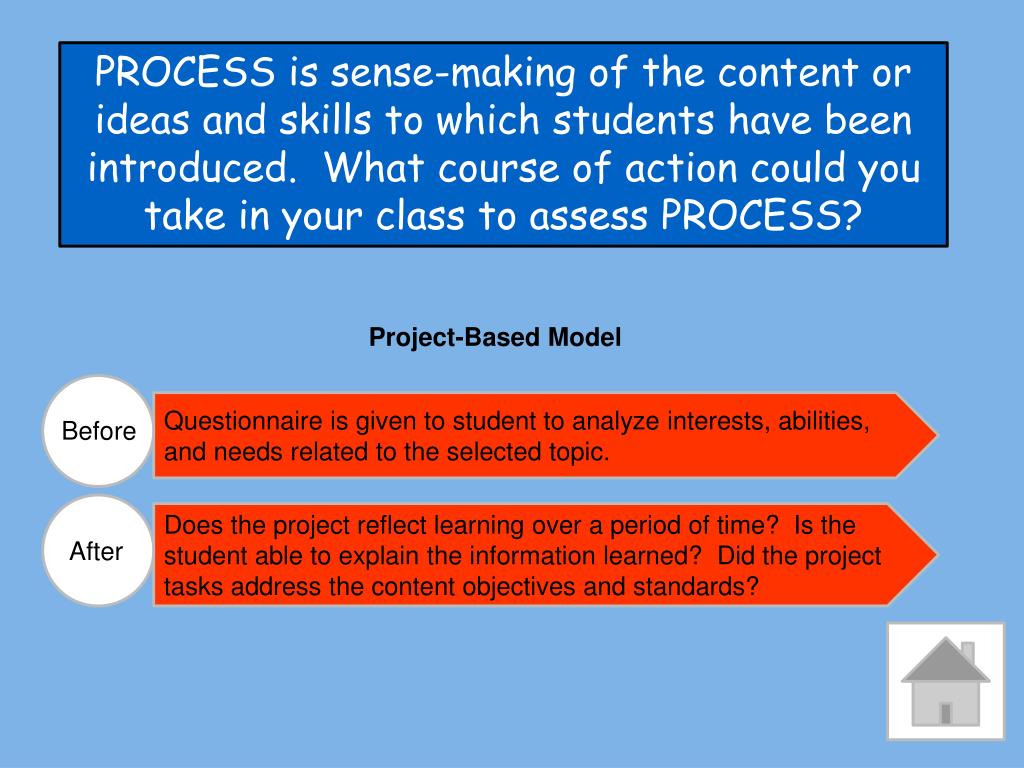 PROCESS is sense-making of the content or ideas and skills to which students have been introduced.  What course of action could you take in your class to assess PROCESS?

Project-Based Model

Before

Questionnaire is given to student to analyze interests, abilities, and needs related to the selected topic.

After

Does the project reflect learning over a period of time?  Is the student able to explain the information learned?  Did the project tasks address the content objectives and standards?